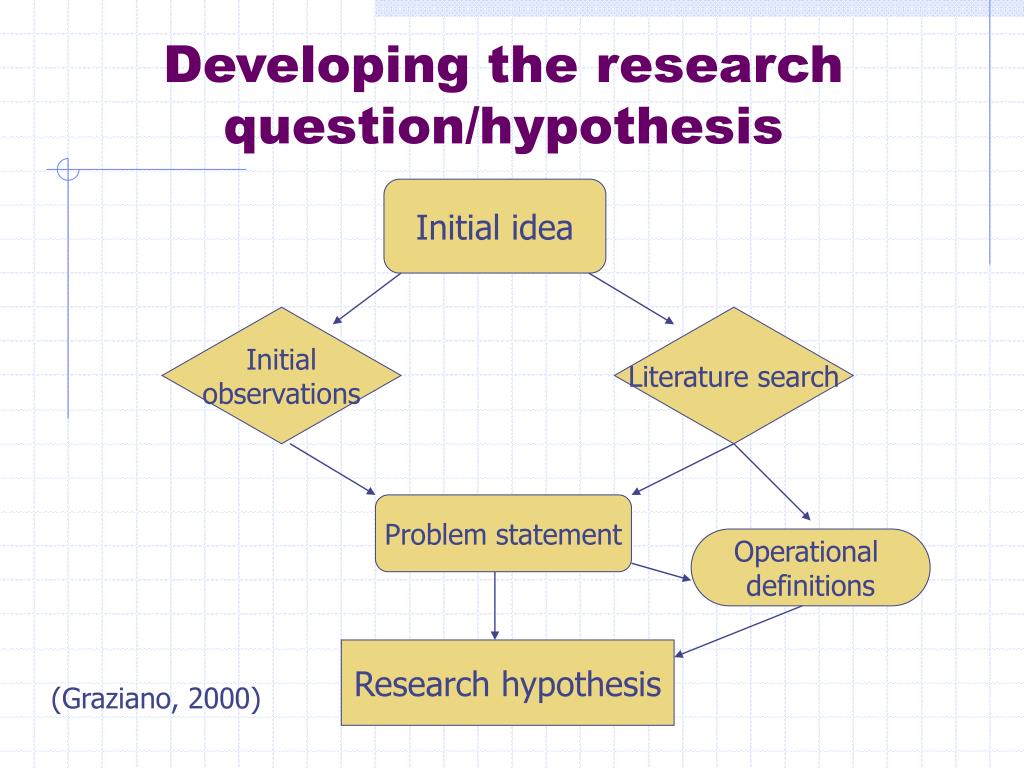 Developing the research question/hypothesis

Initial idea

Initial observations

Literature search

Problem statement

Operational definitions

Research hypothesis

(Graziano, 2000)